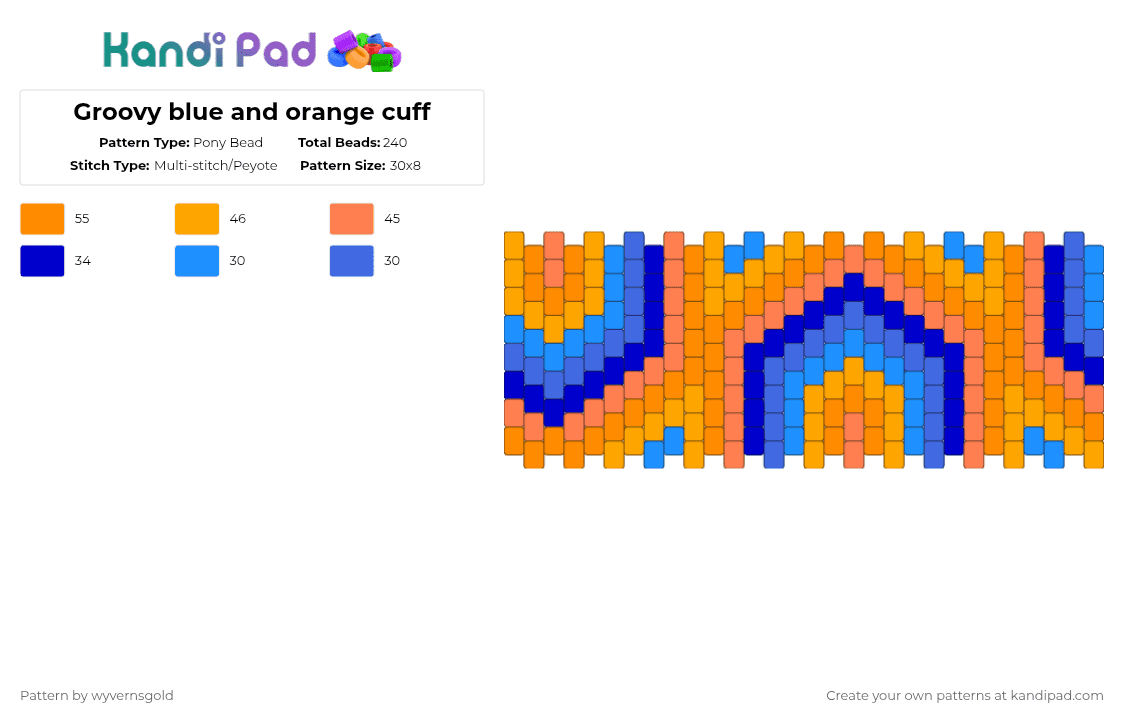 Kandi Pad

Groovy blue and orange cuff

Pattern Type: Pony Bead
Total Beads: 240
Stitch Type: Multi-stitch/Peyote
Pattern Size: 30x8

55
46
45
34
30
30

Pattern by wyvernsgold

Create your own patterns at kandipad.com